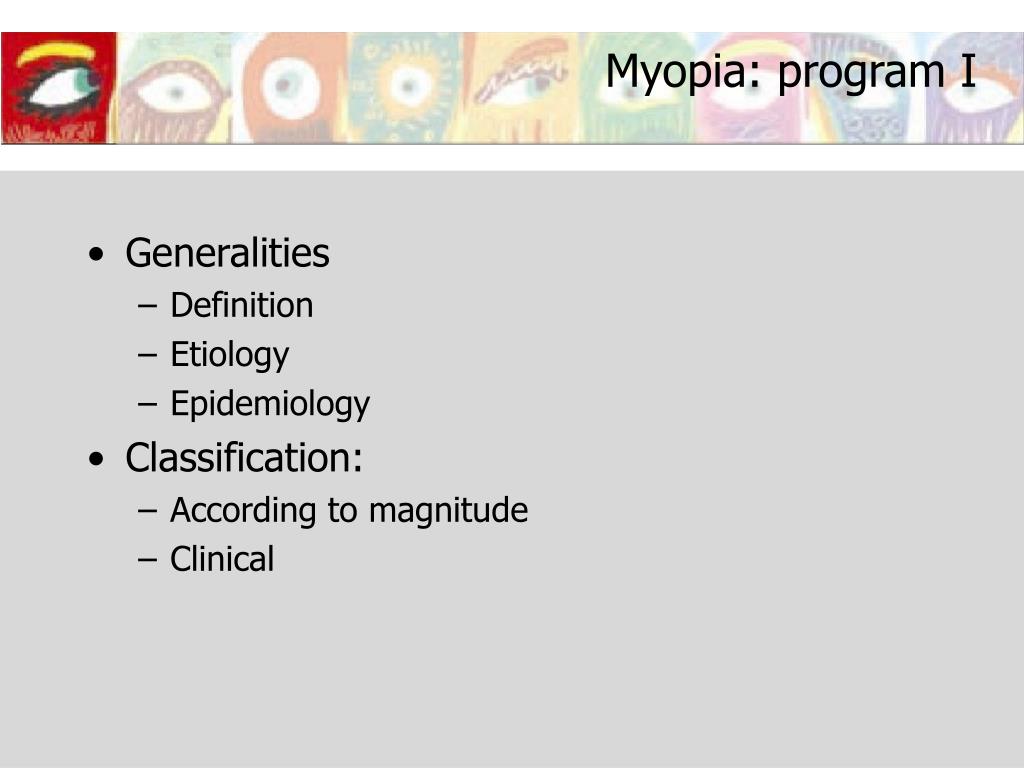 Myopia: program I

• Generalities
– Definition
– Etiology
– Epidemiology
• Classification:
– According to magnitude
– Clinical